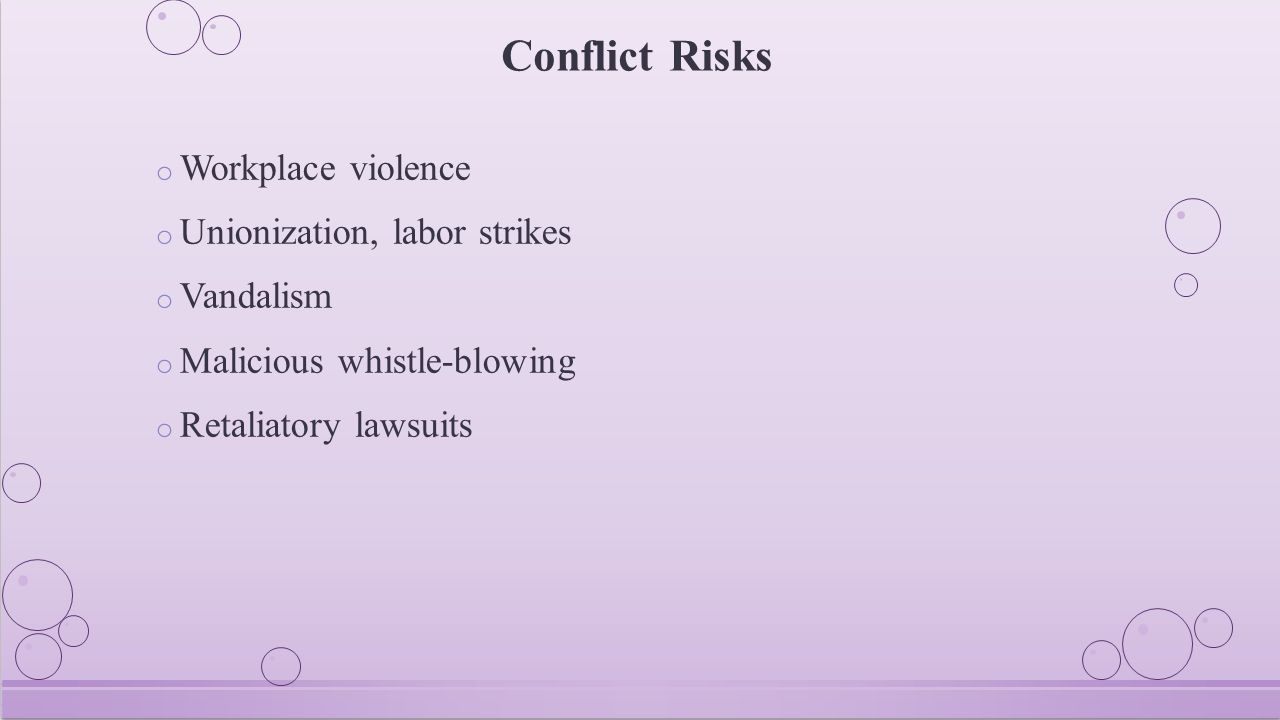 Conflict Risks

o Workplace violence
o Unionization, labor strikes
o Vandalism
o Malicious whistle-blowing
o Retaliatory lawsuits